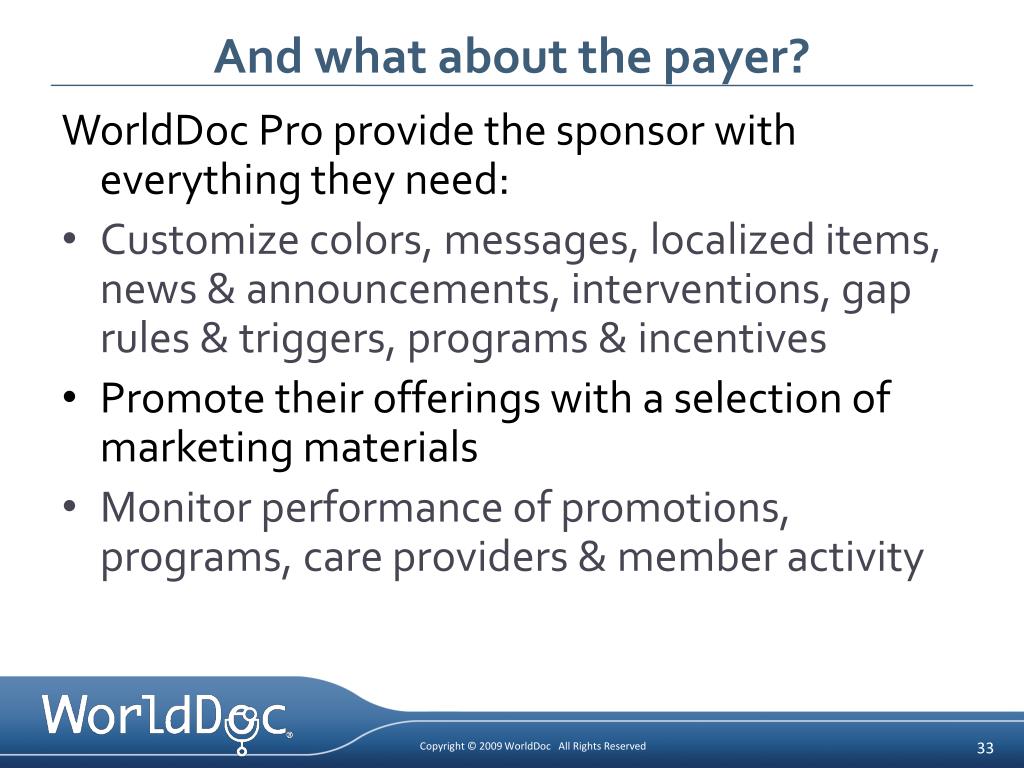 And what about the payer?

WorldDoc Pro provide the sponsor with everything they need:

• Customize colors, messages, localized items, news & announcements, interventions, gap rules & triggers, programs & incentives
• Promote their offerings with a selection of marketing materials
• Monitor performance of promotions, programs, care providers & member activity

WorldDoc®

Copyright © 2009 WorldDoc All Rights Reserved

33